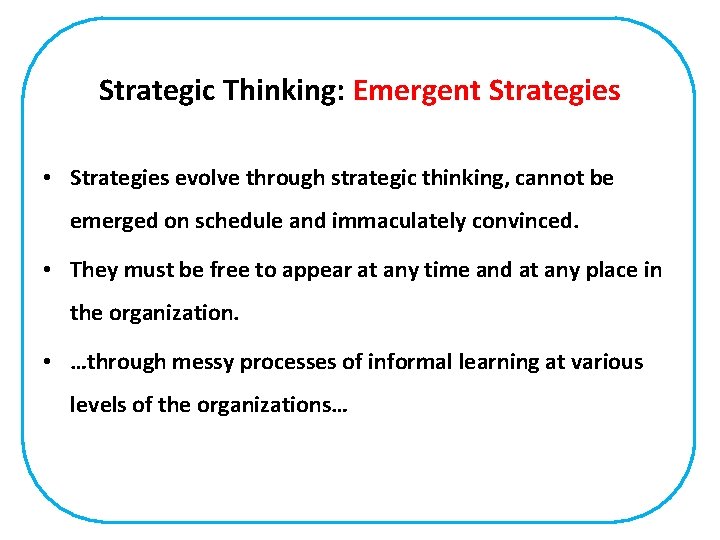 Strategic Thinking: Emergent Strategies

• Strategies evolve through strategic thinking, cannot be emerged on schedule and immaculately convinced.

• They must be free to appear at any time and at any place in the organization.

• …through messy processes of informal learning at various levels of the organizations…